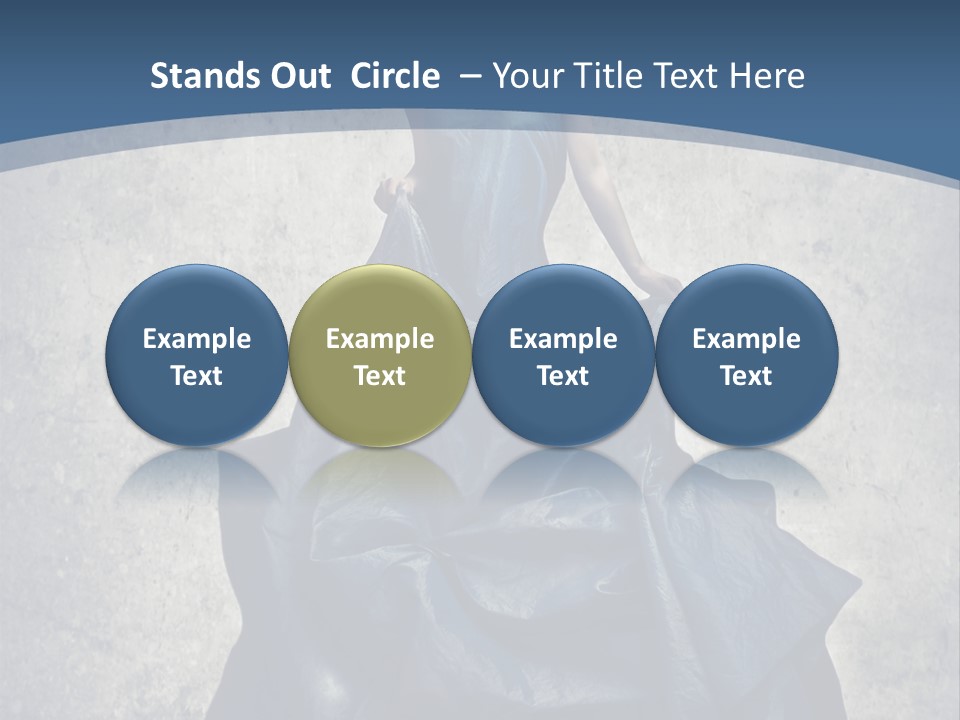 Stands Out Circle – Your Title Text Here

Example Text

Example Text

Example Text

Example Text